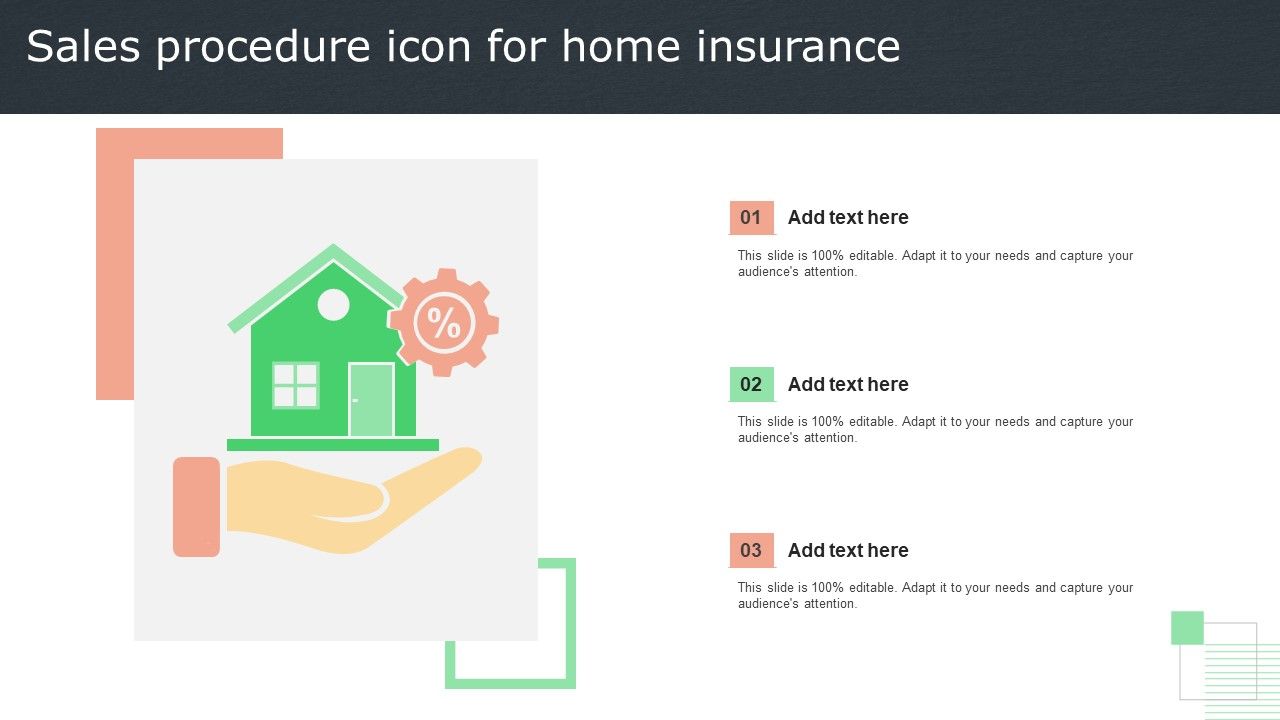 Sales procedure icon for home insurance

%

01 Add text here

This slide is 100% editable. Adapt it to your needs and capture your audience's attention.

02 Add text here

This slide is 100% editable. Adapt it to your needs and capture your audience's attention.

03 Add text here

This slide is 100% editable. Adapt it to your needs and capture your audience's attention.